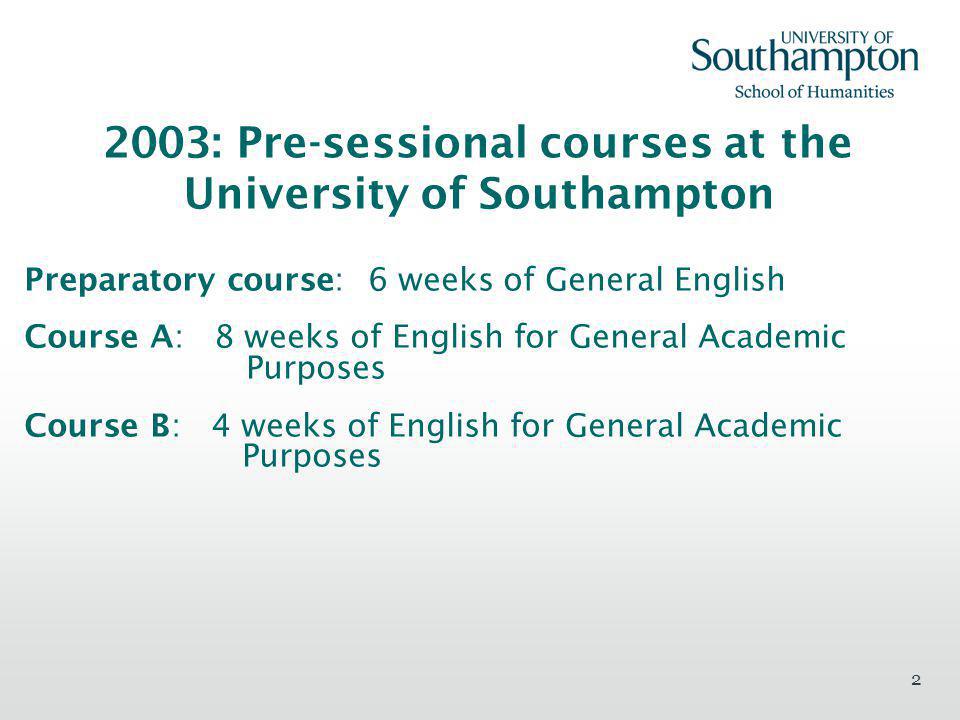 UNIVERSITY OF
Southampton
School of Humanities

2003: Pre-sessional courses at the University of Southampton

Preparatory course: 6 weeks of General English

Course A: 8 weeks of English for General Academic Purposes

Course B: 4 weeks of English for General Academic Purposes

2